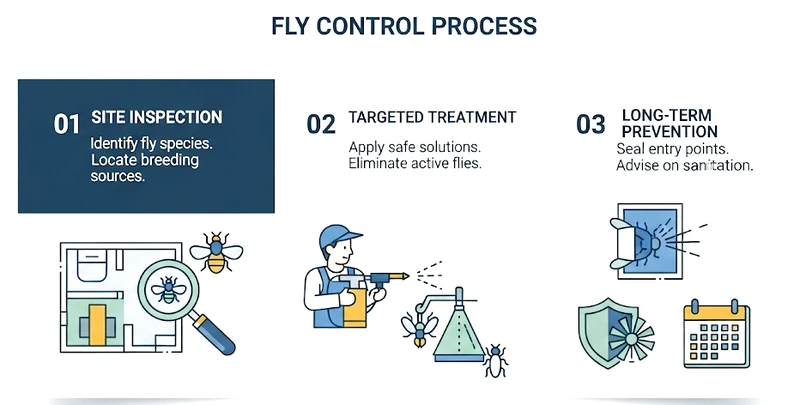 FLY CONTROL PROCESS

01 SITE INSPECTION
Identify fly species. Locate breeding sources.

02 TARGETED TREATMENT
Apply safe solutions. Eliminate active flies.

03 LONG-TERM PREVENTION
Seal entry points. Advise on sanitation.